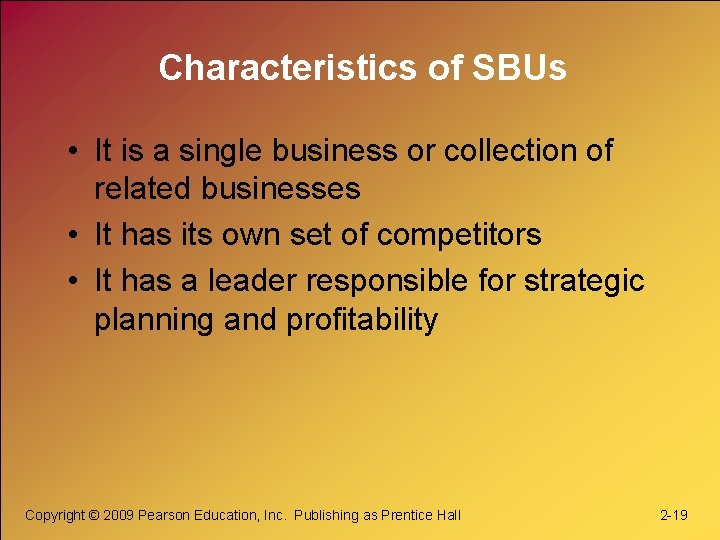 Characteristics of SBUs

• It is a single business or collection of related businesses
• It has its own set of competitors
• It has a leader responsible for strategic planning and profitability

Copyright © 2009 Pearson Education, Inc. Publishing as Prentice Hall

2-19